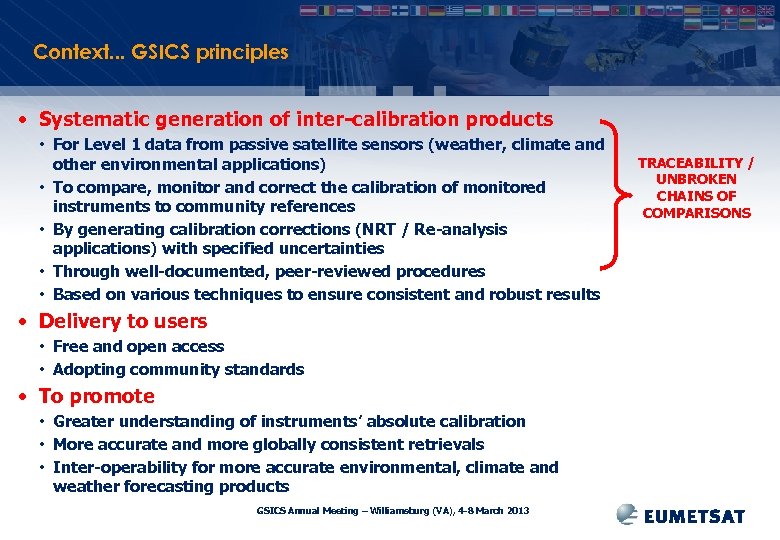 Context... GSICS principles

• Systematic generation of inter-calibration products
  • For Level 1 data from passive satellite sensors (weather, climate and other environmental applications)
  • To compare, monitor and correct the calibration of monitored instruments to community references
  • By generating calibration corrections (NRT / Re-analysis applications) with specified uncertainties
  • Through well-documented, peer-reviewed procedures
  • Based on various techniques to ensure consistent and robust results

TRACEABILITY / UNBROKEN CHAINS OF COMPARISONS

• Delivery to users
  • Free and open access
  • Adopting community standards
• To promote
  • Greater understanding of instruments' absolute calibration
  • More accurate and more globally consistent retrievals
  • Inter-operability for more accurate environmental, climate and weather forecasting products

GSICS Annual Meeting – Williamsburg (VA), 4-8 March 2013

EUMETSAT